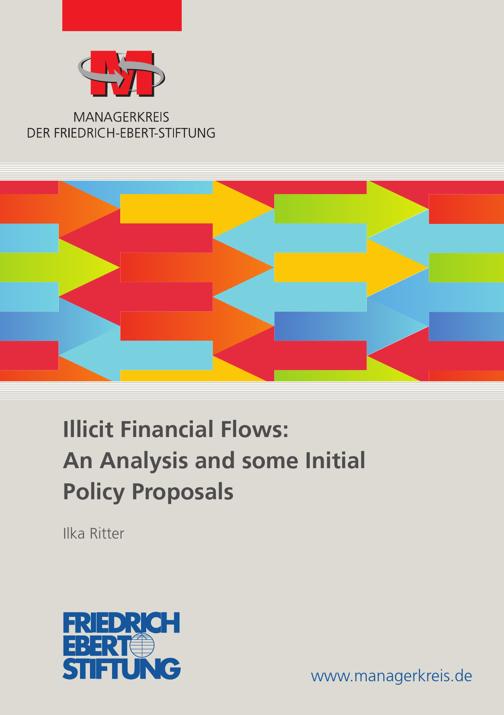 M

MANAGERKREIS
DER FRIEDRICH-EBERT-STIFTUNG

Illicit Financial Flows:
An Analysis and some Initial Policy Proposals

Ilka Ritter

FRIEDRICH
EBERT
STIFTUNG

www.managerkreis.de